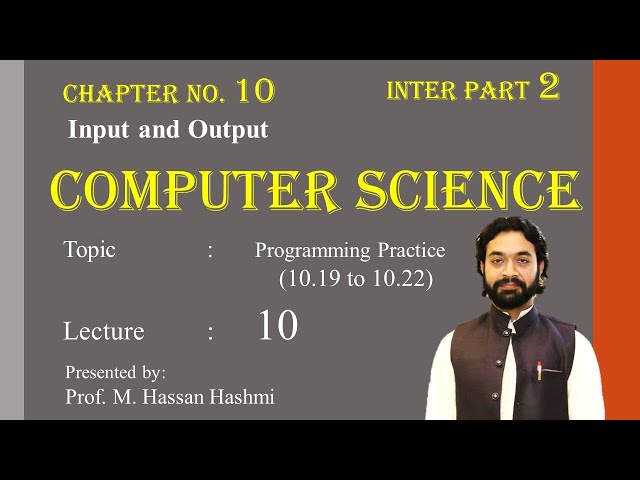 CHAPTER NO. 10

INTER PART 2

Input and Output

COMPUTER SCIENCE

Topic : Programming Practice (10.19 to 10.22)

Lecture : 10

Presented by:
Prof. M. Hassan Hashmi